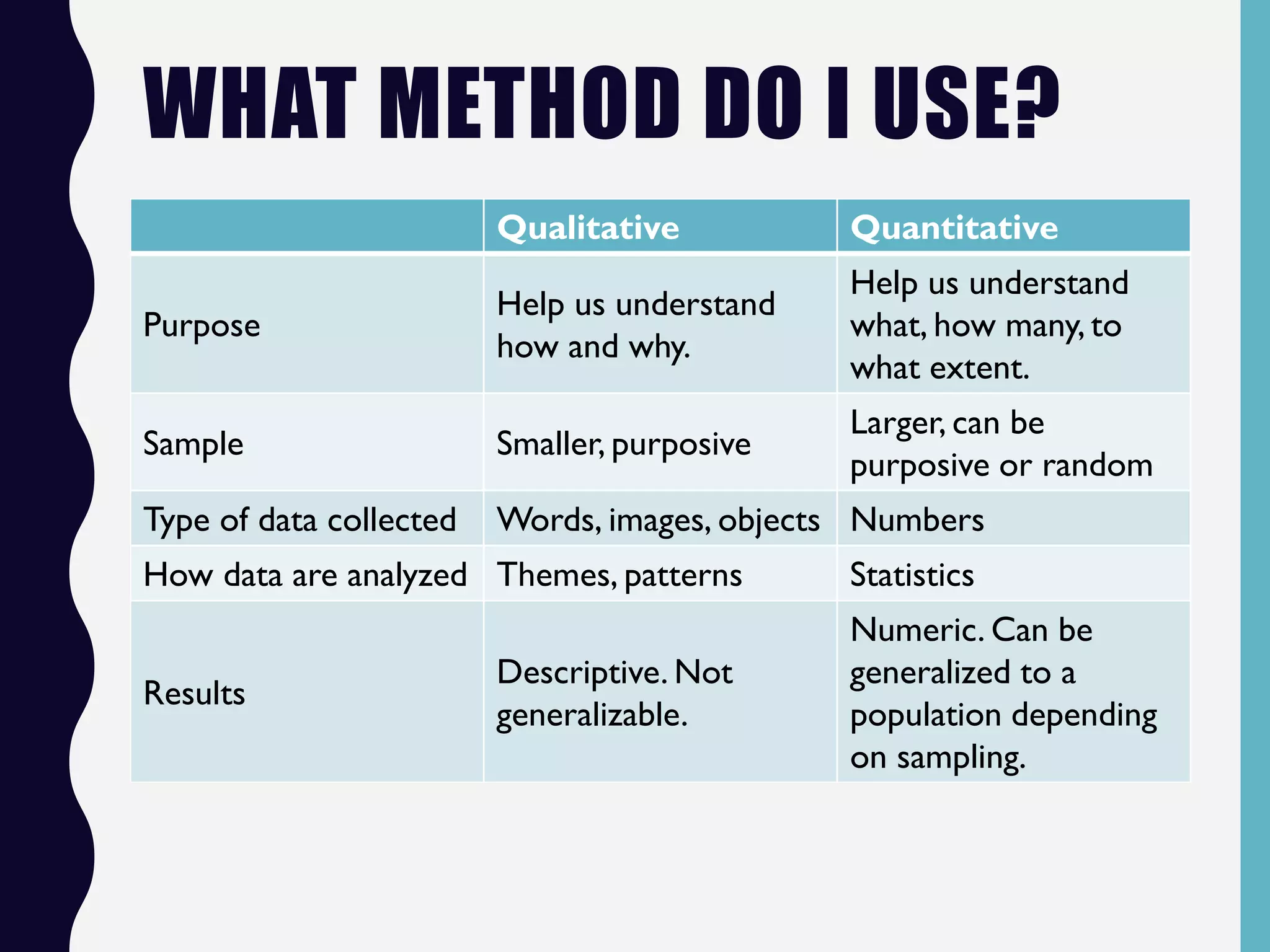 WHAT METHOD DO I USE?

| | Qualitative | Quantitative |
|---|---|---|
| Purpose | Help us understand how and why. | Help us understand what, how many, to what extent. |
| Sample | Smaller, purposive | Larger, can be purposive or random |
| Type of data collected | Words, images, objects | Numbers |
| How data are analyzed | Themes, patterns | Statistics |
| Results | Descriptive. Not generalizable. | Numeric. Can be generalized to a population depending on sampling. |